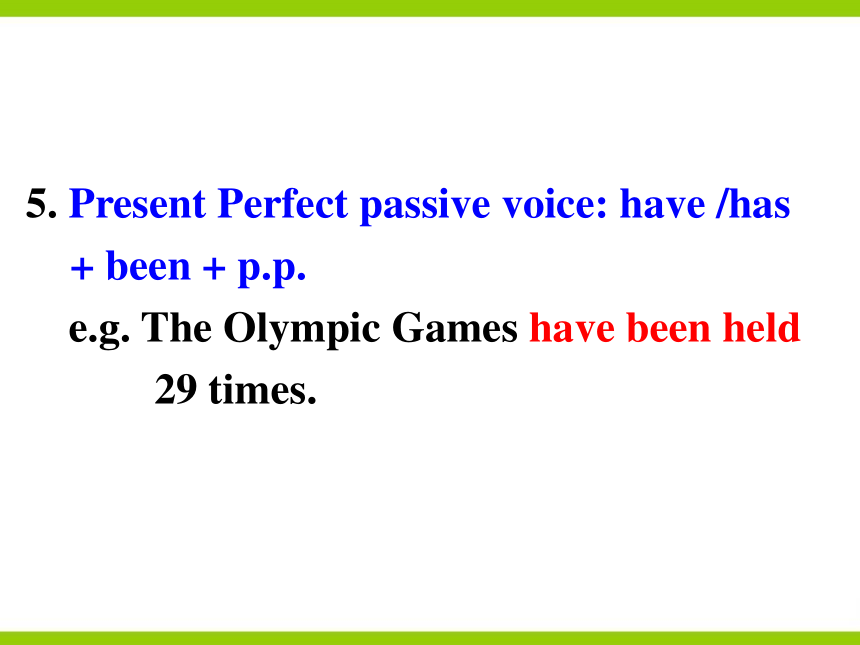 5. Present Perfect passive voice: have /has + been + p.p.

e.g. The Olympic Games have been held 29 times.